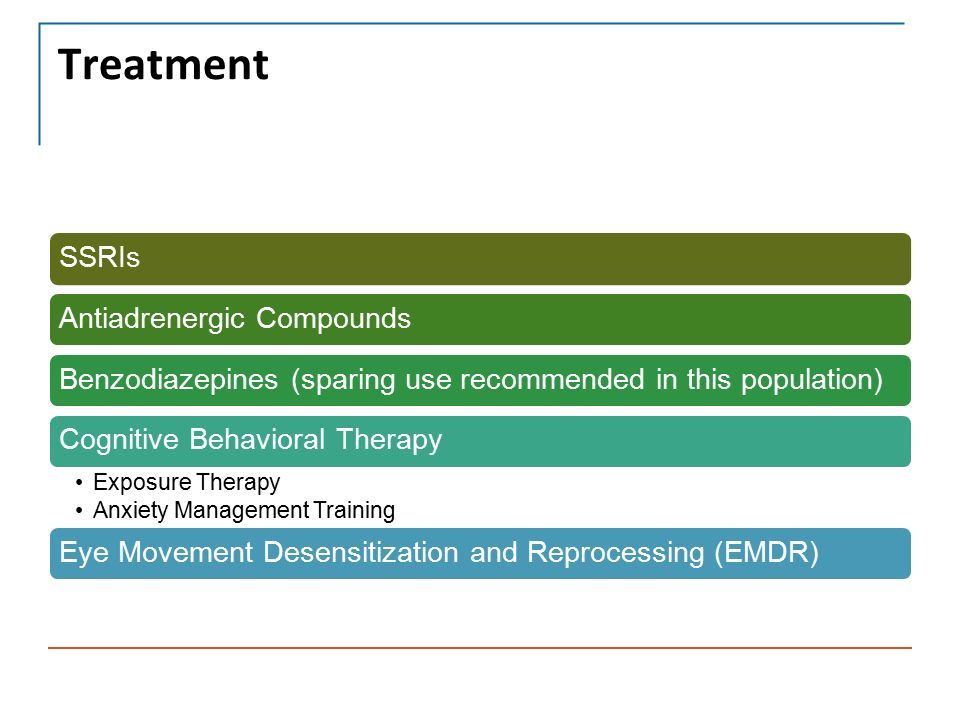 Treatment

SSRIs

Antiadrenergic Compounds

Benzodiazepines (sparing use recommended in this population)

Cognitive Behavioral Therapy

• Exposure Therapy
• Anxiety Management Training

Eye Movement Desensitization and Reprocessing (EMDR)